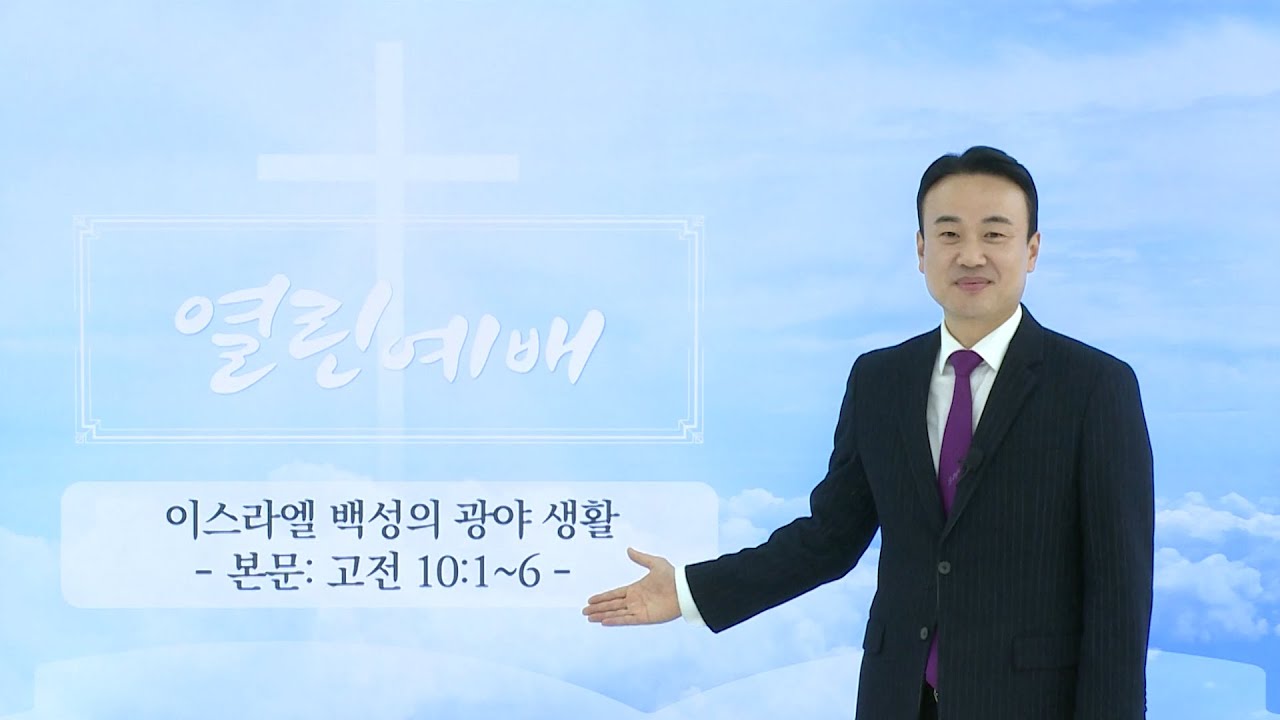 열린예배

이스라엘 백성의 광야 생활
- 본문: 고전 10:1~6 -